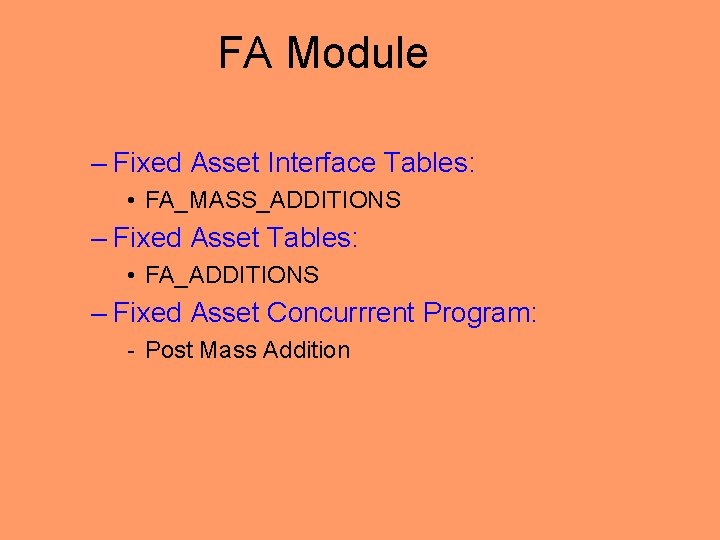 FA Module

– Fixed Asset Interface Tables:

• FA_MASS_ADDITIONS

– Fixed Asset Tables:

• FA_ADDITIONS

– Fixed Asset Concurrrent Program:

- Post Mass Addition